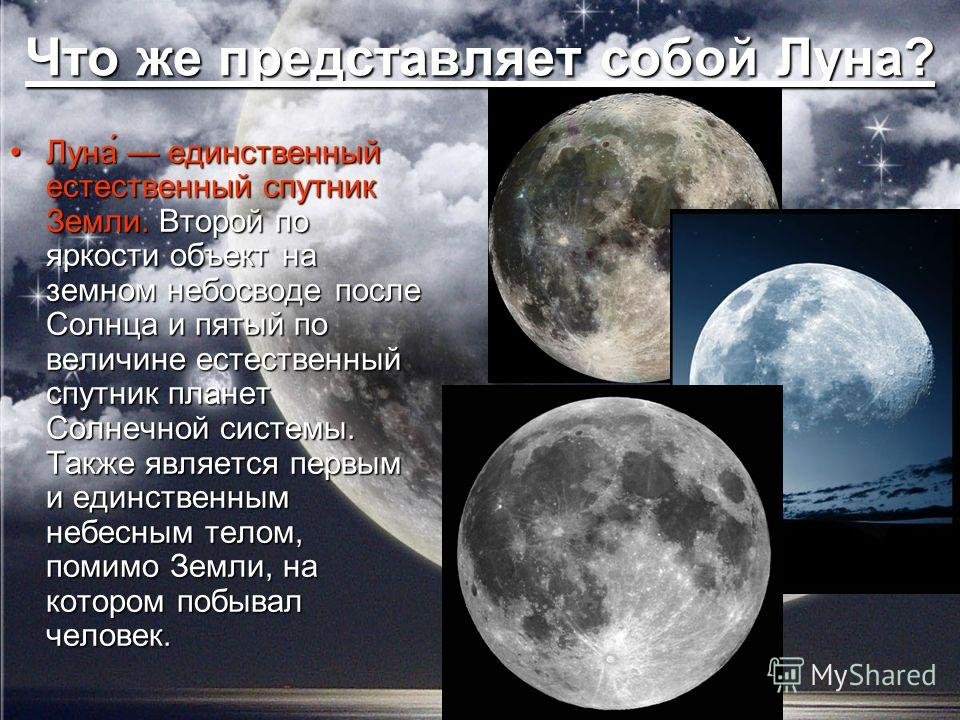 Что же представляет собой Луна?

• Луна́ — единственный естественный спутник Земли. Второй по яркости объект на земном небосводе после Солнца и пятый по величине естественный спутник планет Солнечной системы. Также является первым и единственным небесным телом, помимо Земли, на котором побывал человек.

MyShared